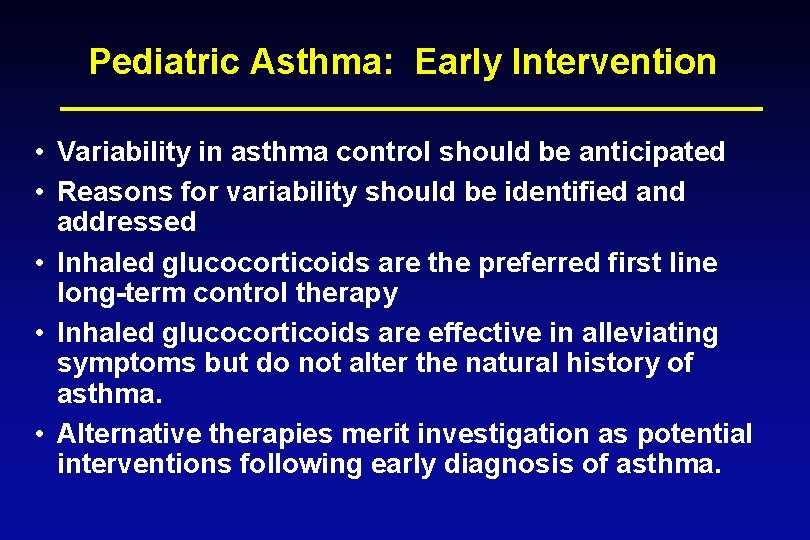 Pediatric Asthma:  Early Intervention

• Variability in asthma control should be anticipated
• Reasons for variability should be identified and addressed
• Inhaled glucocorticoids are the preferred first line long-term control therapy
• Inhaled glucocorticoids are effective in alleviating symptoms but do not alter the natural history of asthma.
• Alternative therapies merit investigation as potential interventions following early diagnosis of asthma.